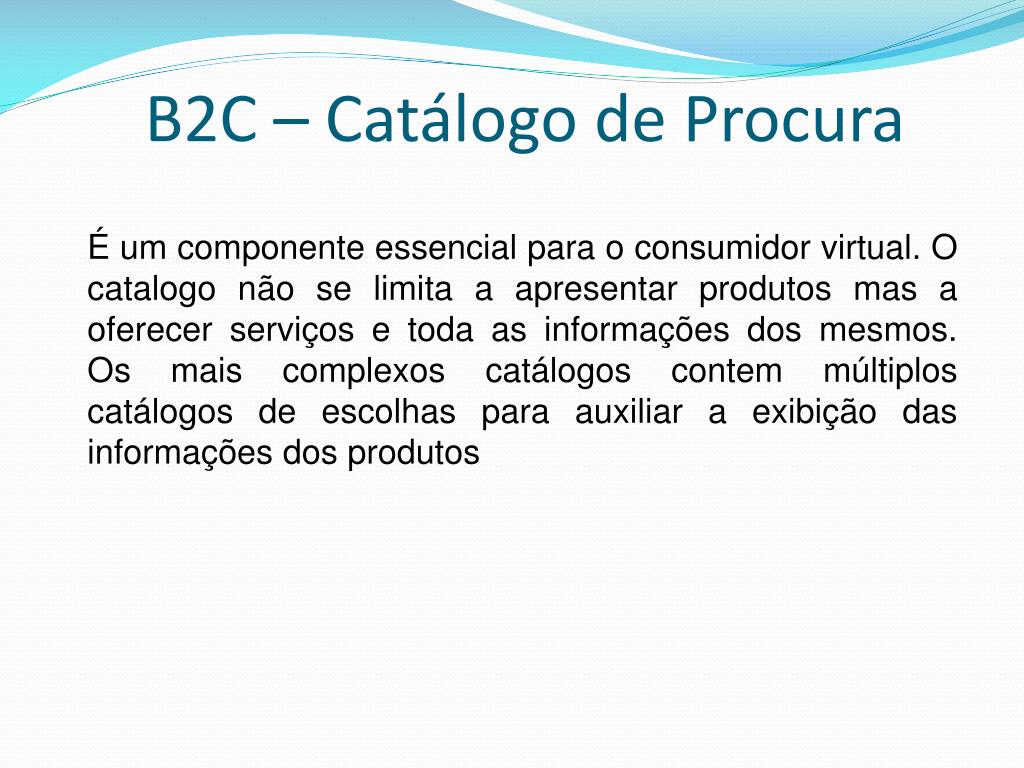 B2C – Catálogo de Procura

É um componente essencial para o consumidor virtual. O catalogo não se limita a apresentar produtos mas a oferecer serviços e toda as informações dos mesmos. Os mais complexos catálogos contem múltiplos catálogos de escolhas para auxiliar a exibição das informações dos produtos